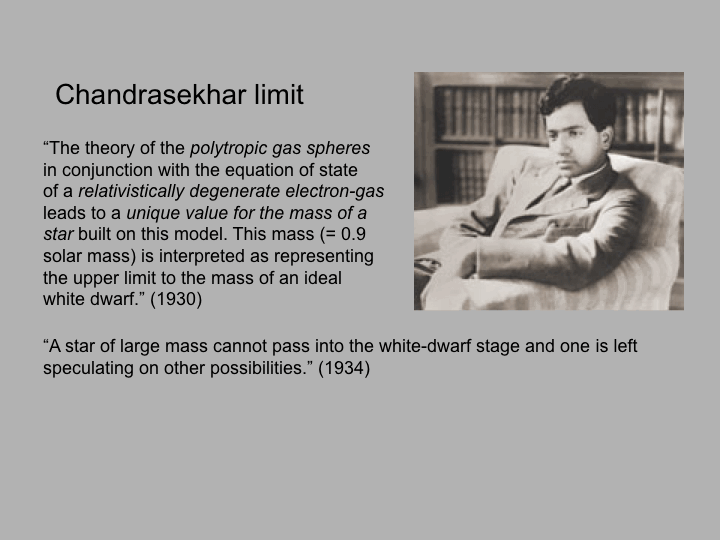 Chandrasekhar limit

“The theory of the polytropic gas spheres in conjunction with the equation of state of a relativistically degenerate electron-gas leads to a unique value for the mass of a star built on this model. This mass (= 0.9 solar mass) is interpreted as representing the upper limit to the mass of an ideal white dwarf.” (1930)

“A star of large mass cannot pass into the white-dwarf stage and one is left speculating on other possibilities.” (1934)